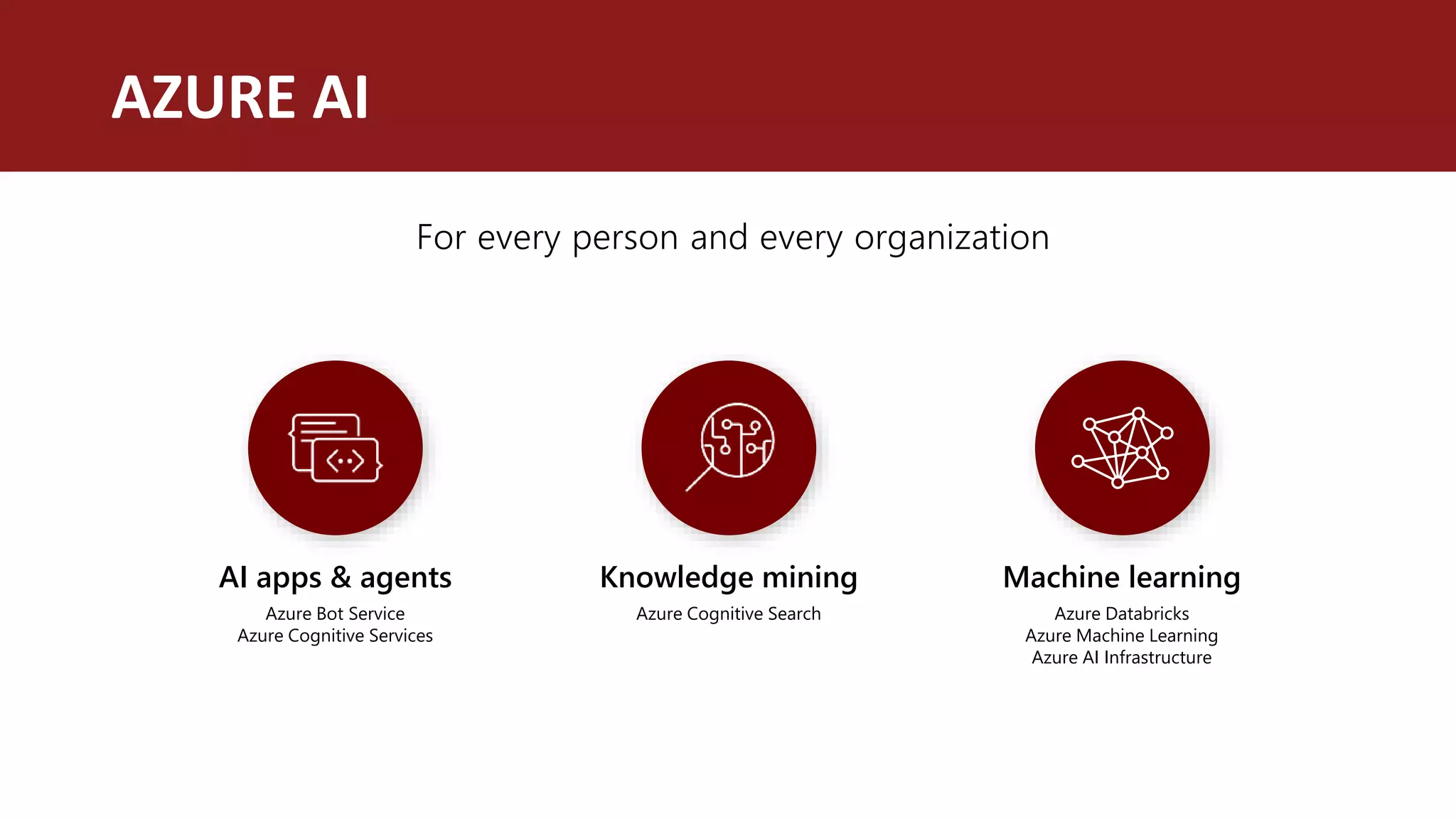 AZURE AI

For every person and every organization

AI apps & agents

Azure Bot Service
Azure Cognitive Services

Knowledge mining

Azure Cognitive Search

Machine learning

Azure Databricks
Azure Machine Learning
Azure AI Infrastructure